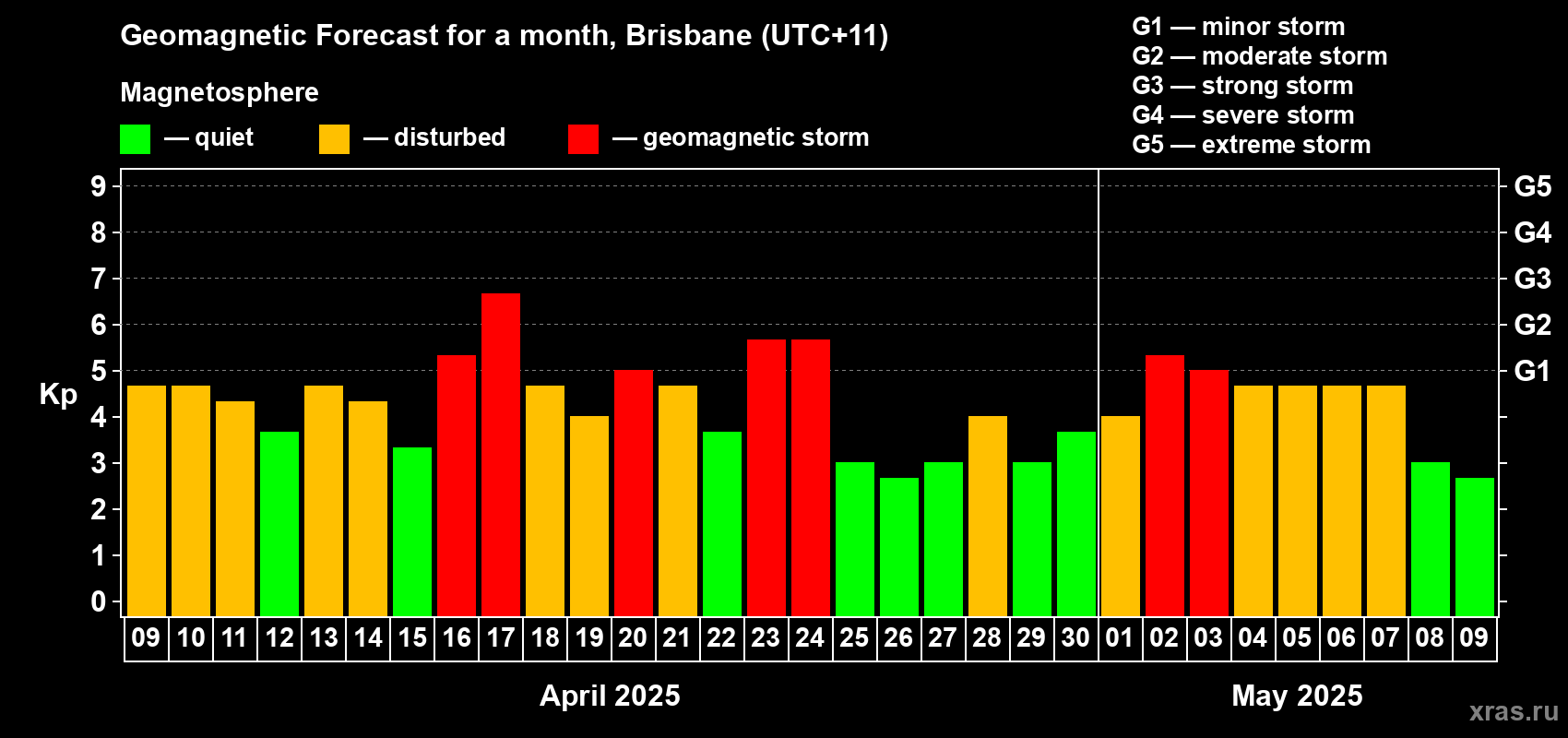 Geomagnetic Forecast for a month, Brisbane (UTC+11)

Magnetosphere

— quiet — disturbed — geomagnetic storm

G1 — minor storm
G2 — moderate storm
G3 — strong storm
G4 — severe storm
G5 — extreme storm

Kp

9
8
7
6
5
4
3
2
1
0

G5
G4
G3
G2
G1

09 10 11 12 13 14 15 16 17 18 19 20 21 22 23 24 25 26 27 28 29 30 01 02 03 04 05 06 07 08 09

April 2025

May 2025

xras.ru